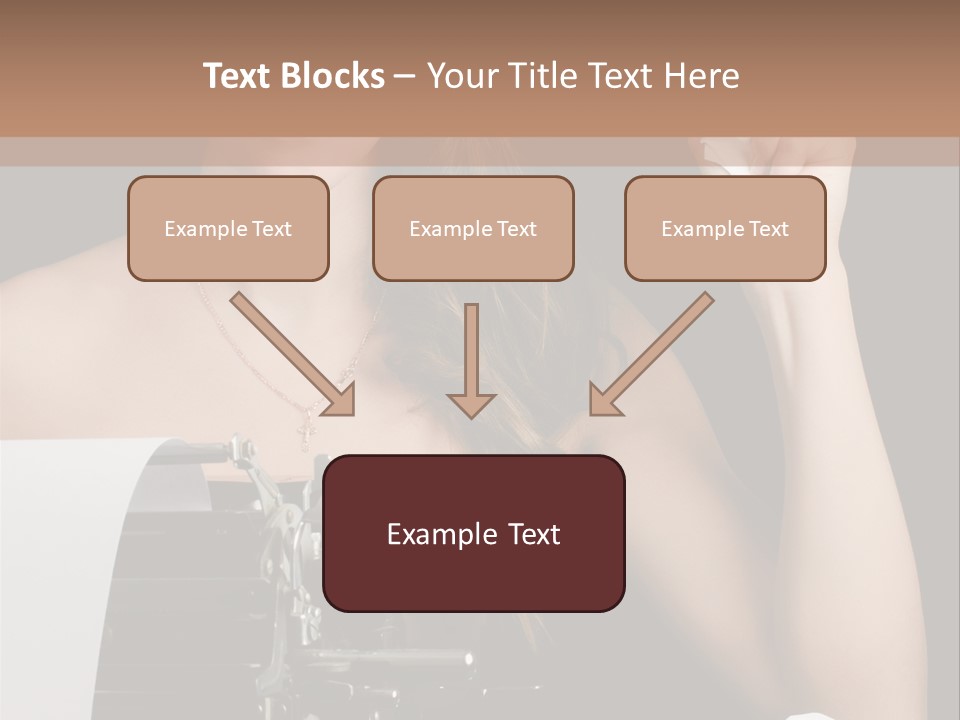 Text Blocks – Your Title Text Here

Example Text

Example Text

Example Text

Example Text